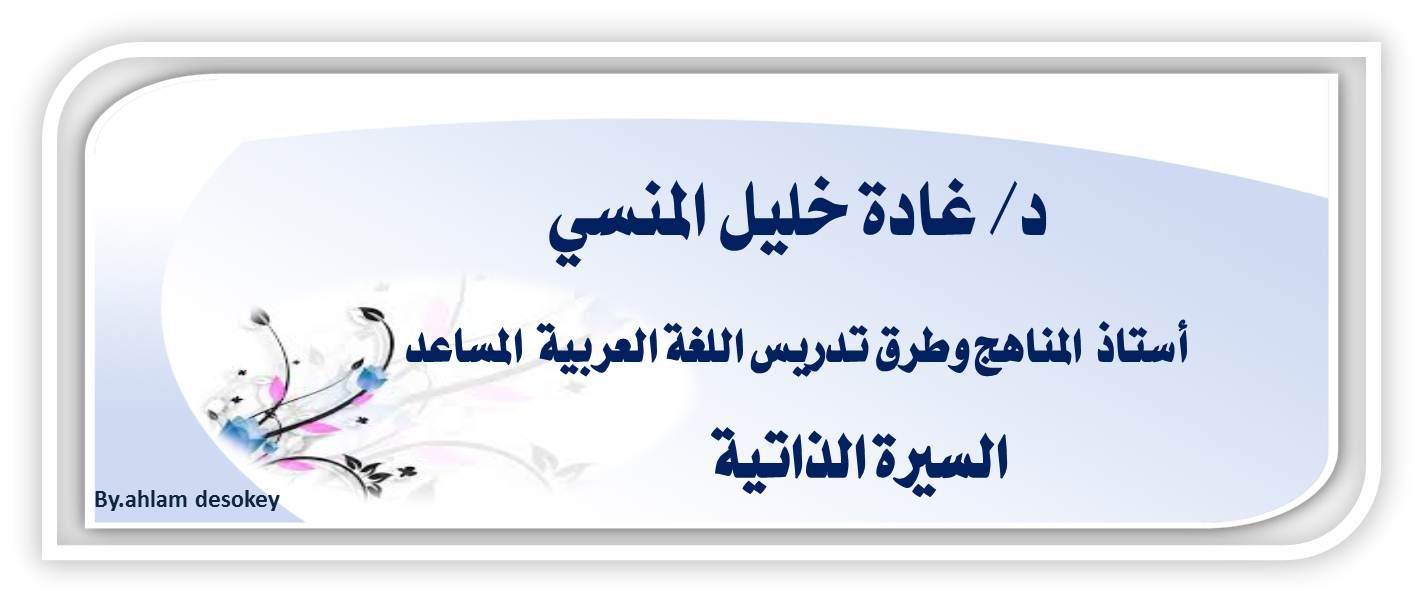 د/ غادة خليل المنسي

أستاذ المناهج وطرق تدريس اللغة العربية المساعد

السيرة الذاتية

By.ahlam desokey